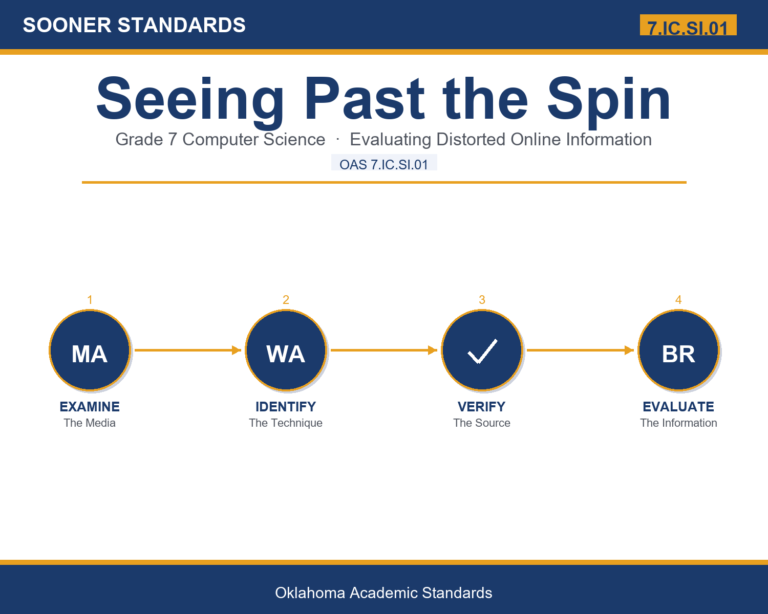 SOONER STANDARDS

7.IC.SI.01

Seeing Past the Spin

Grade 7 Computer Science · Evaluating Distorted Online Information

OAS 7.IC.SI.01

1
MA
EXAMINE
The Media

2
WA
IDENTIFY
The Technique

3
✓
VERIFY
The Source

4
BR
EVALUATE
The Information

Oklahoma Academic Standards